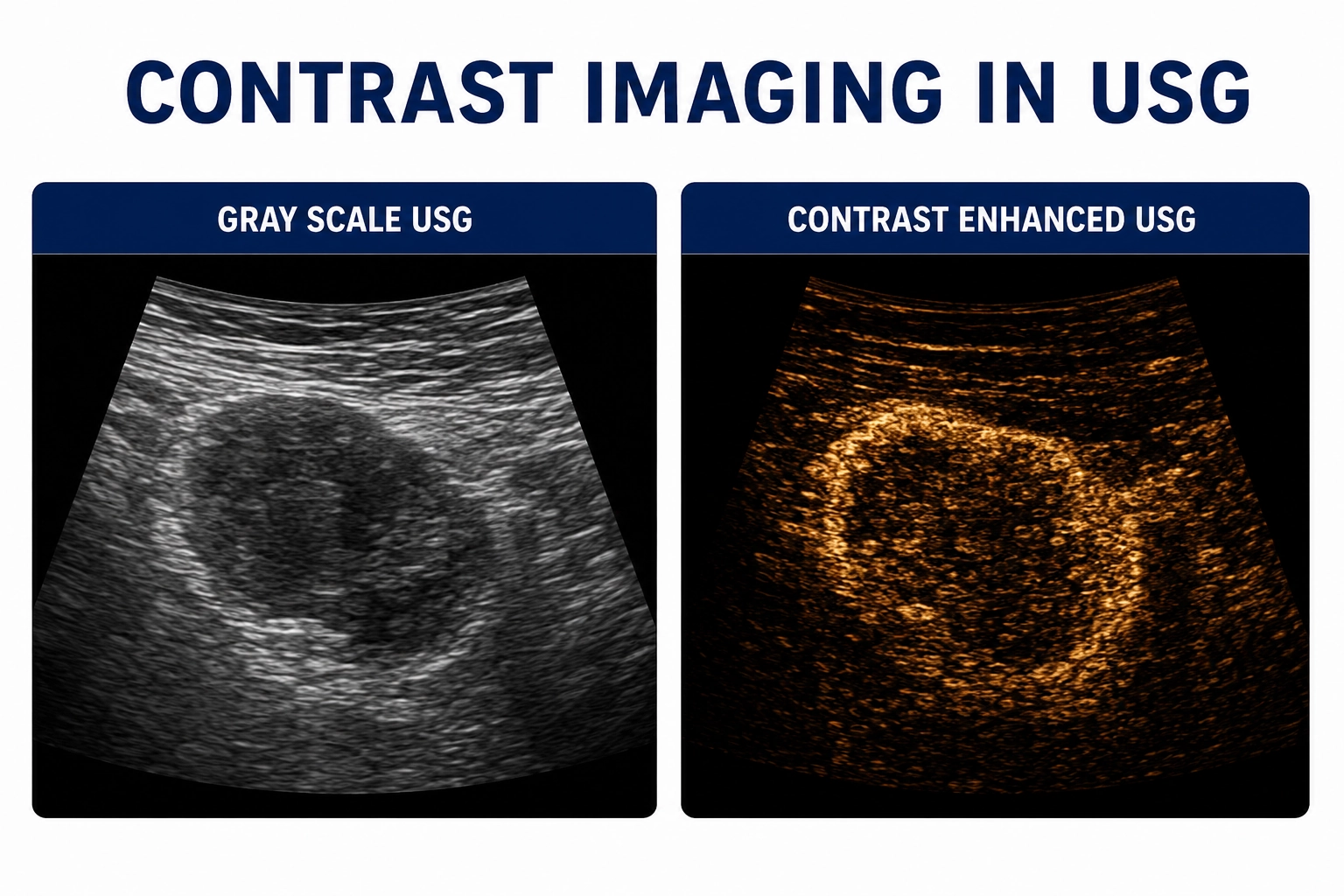 CONTRAST IMAGING IN USG

GRAY SCALE USG

CONTRAST ENHANCED USG